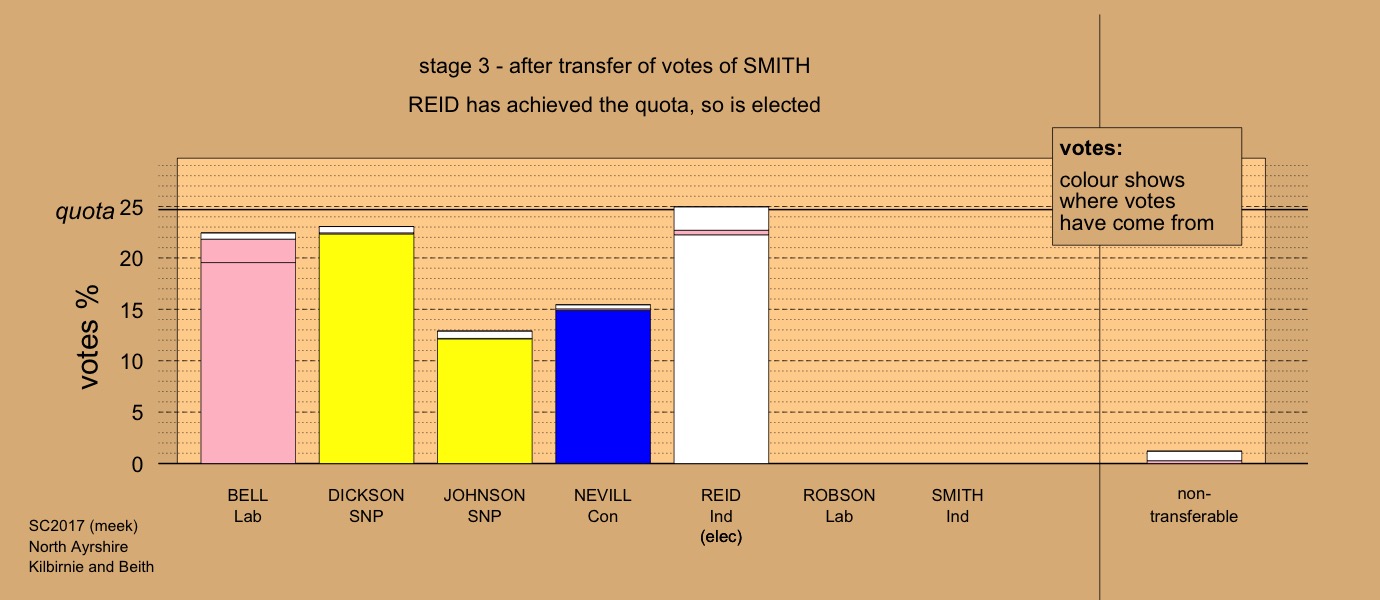 stage 3 - after transfer of votes of SMITH

REID has achieved the quota, so is elected

votes:
colour shows where votes have come from

quota

votes %

25
20
15
10
5
0

BELL
Lab

DICKSON
SNP

JOHNSON
SNP

NEVILL
Con

REID
Ind
(elec)

ROBSON
Lab

SMITH
Ind

non-transferable

SC2017 (meek)
North Ayrshire
Kilbirnie and Beith